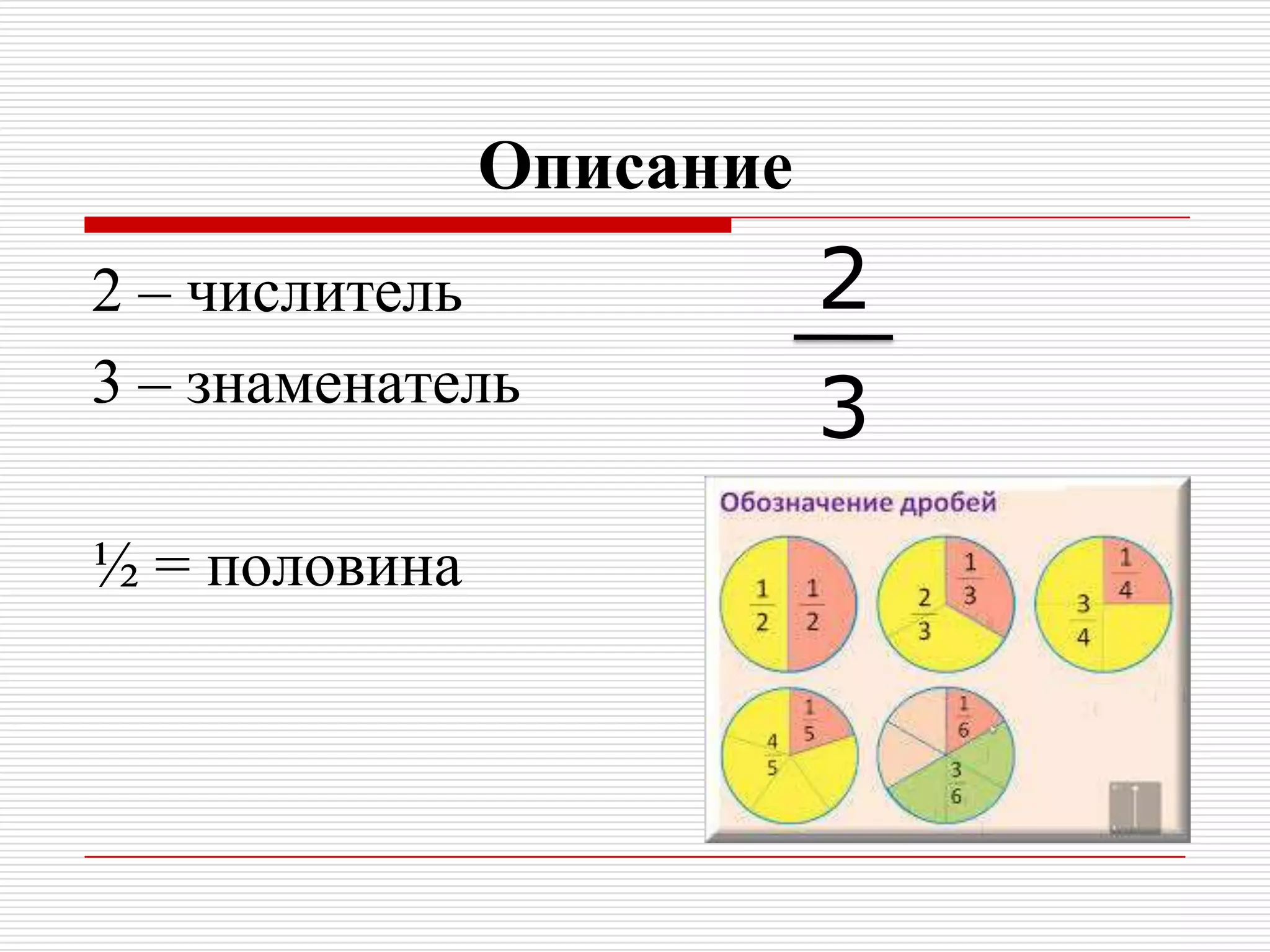 Описание

2 – числитель

3 – знаменатель

$\frac{2}{3}$

½ = половина

Обозначение дробей

$\frac{1}{2}$ $\frac{1}{2}$

$\frac{2}{3}$ $\frac{1}{3}$

$\frac{3}{4}$ $\frac{1}{4}$

$\frac{4}{5}$ $\frac{1}{5}$

$\frac{1}{6}$ $\frac{3}{6}$